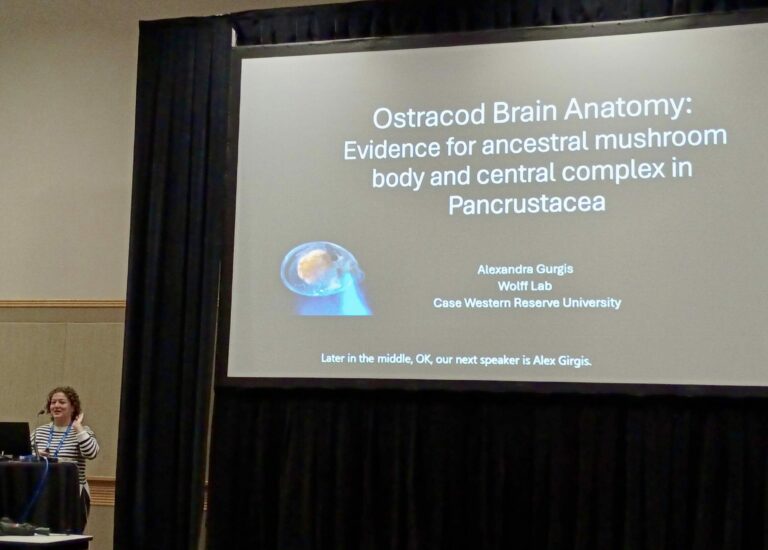 Ostracod Brain Anatomy:
Evidence for ancestral mushroom body and central complex in Pancrustacea

Alexandra Gurgis
Wolff Lab
Case Western Reserve University

Later in the middle, OK, our next speaker is Alex Girgis.